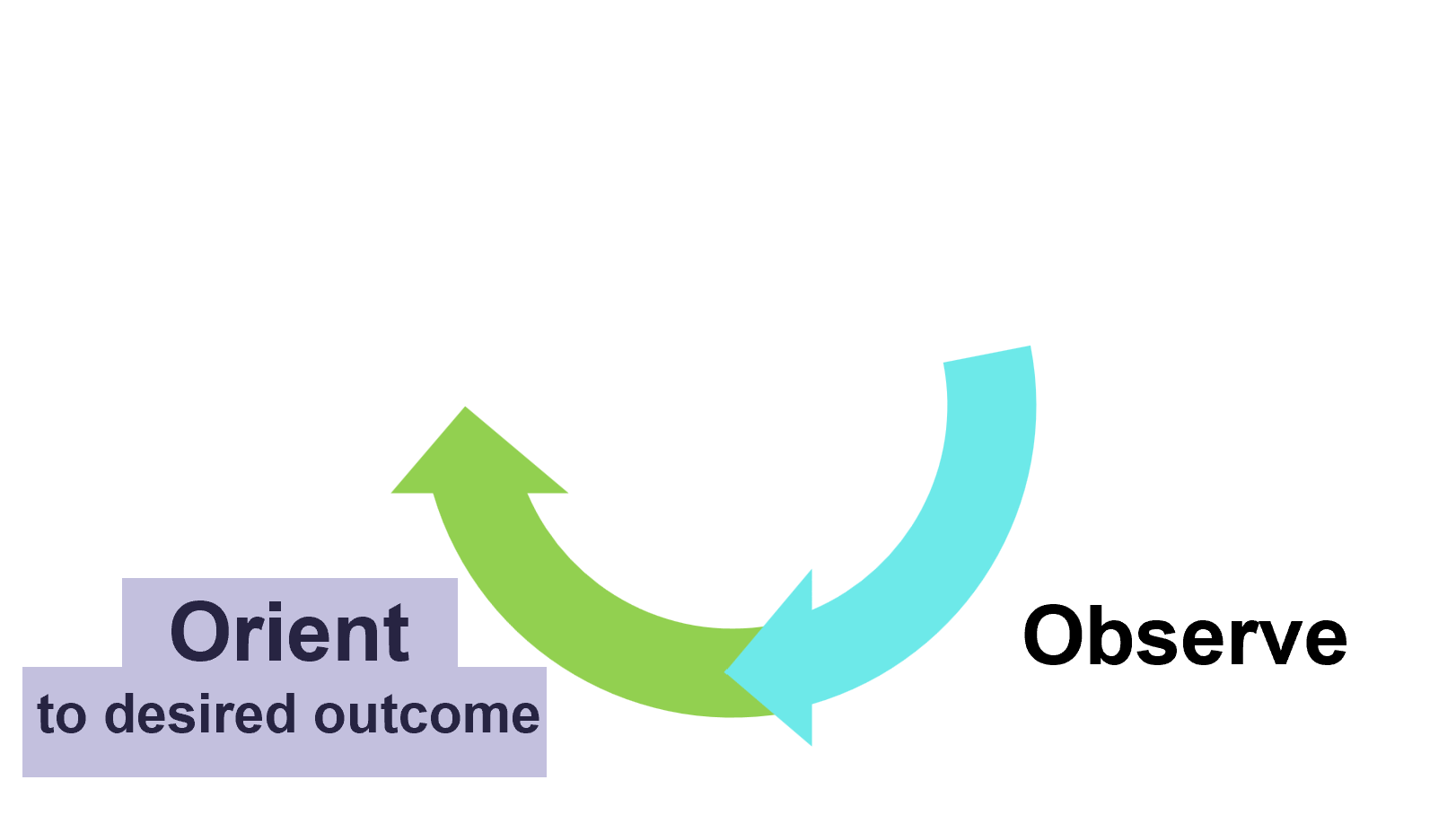 Orient
to desired outcome

Observe